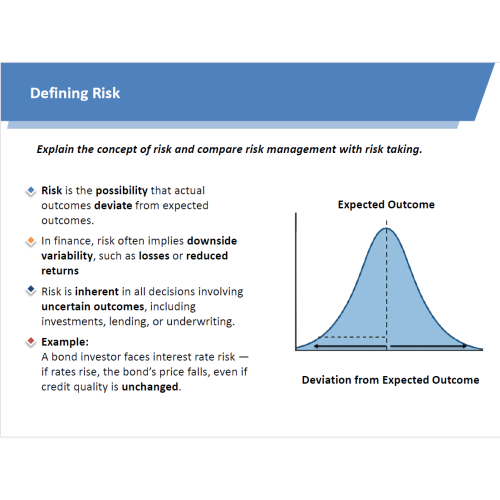 Defining Risk

Explain the concept of risk and compare risk management with risk taking.

Risk is the possibility that actual outcomes deviate from expected outcomes.

In finance, risk often implies downside variability, such as losses or reduced returns

Risk is inherent in all decisions involving uncertain outcomes, including investments, lending, or underwriting.

Example:
A bond investor faces interest rate risk — if rates rise, the bond's price falls, even if credit quality is unchanged.

Expected Outcome

Deviation from Expected Outcome